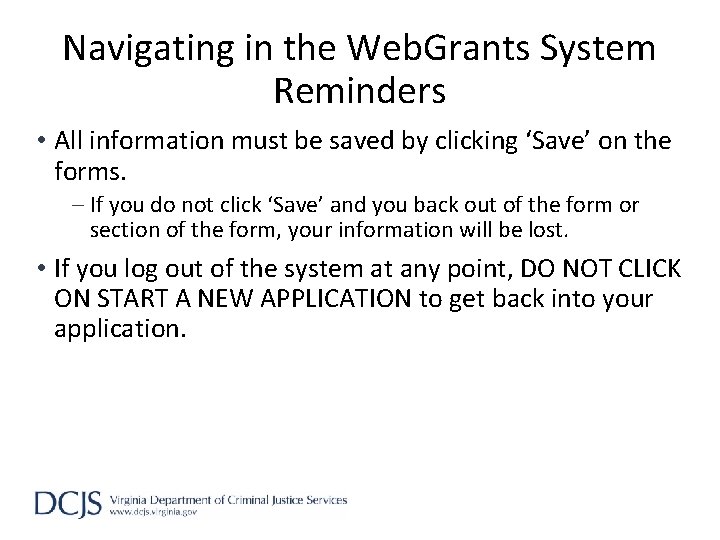 Navigating in the WebGrants System Reminders

• All information must be saved by clicking ‘Save’ on the forms.

– If you do not click ‘Save’ and you back out of the form or section of the form, your information will be lost.

• If you log out of the system at any point, DO NOT CLICK ON START A NEW APPLICATION to get back into your application.

DCJS Virginia Department of Criminal Justice Services
www.dcjs.virginia.gov